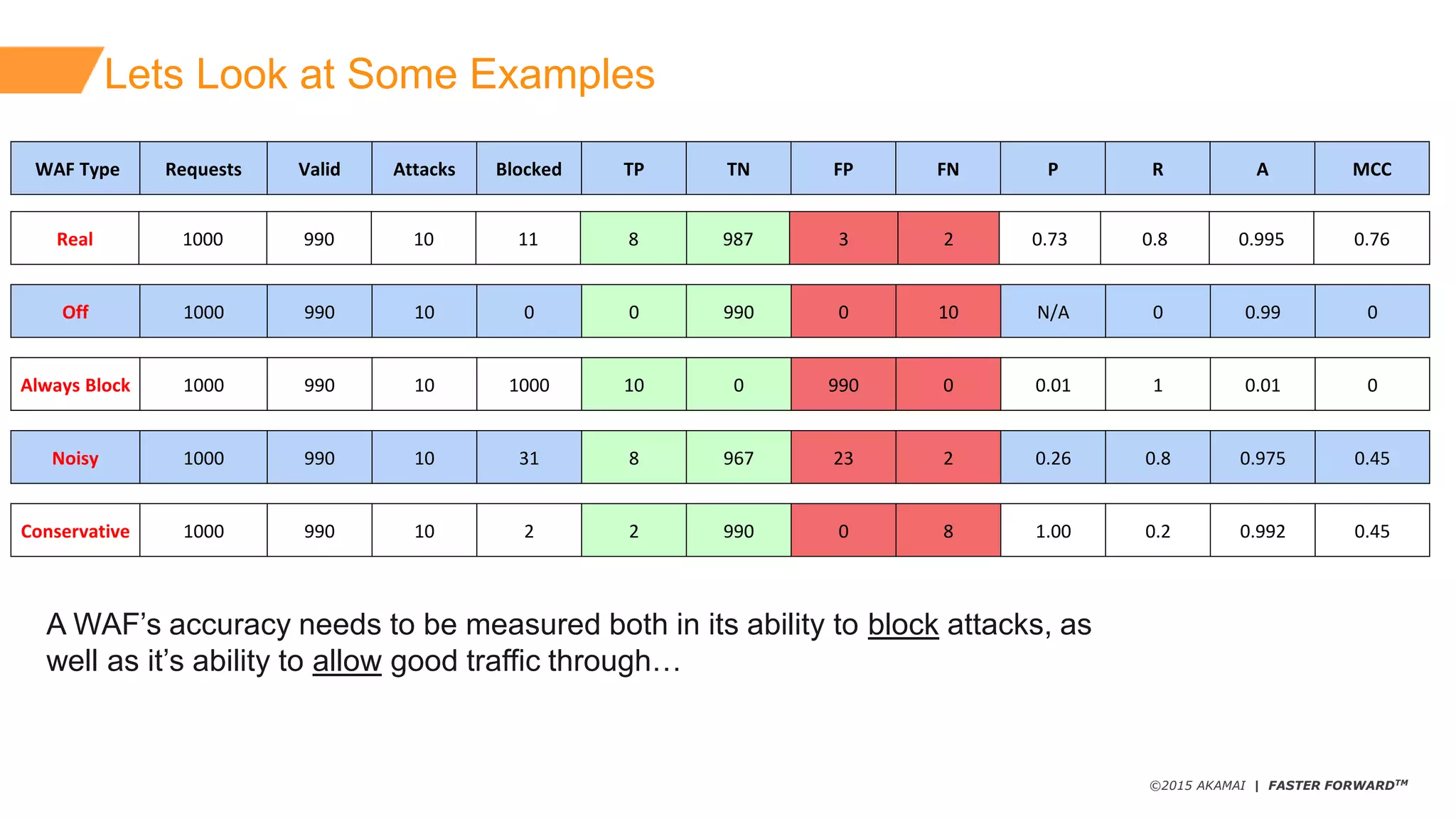 Lets Look at Some Examples

| WAF Type | Requests | Valid | Attacks | Blocked | TP | TN | FP | FN | P | R | A | MCC |
|---|---|---|---|---|---|---|---|---|---|---|---|---|
| Real | 1000 | 990 | 10 | 11 | 8 | 987 | 3 | 2 | 0.73 | 0.8 | 0.995 | 0.76 |
| Off | 1000 | 990 | 10 | 0 | 0 | 990 | 0 | 10 | N/A | 0 | 0.99 | 0 |
| Always Block | 1000 | 990 | 10 | 1000 | 10 | 0 | 990 | 0 | 0.01 | 1 | 0.01 | 0 |
| Noisy | 1000 | 990 | 10 | 31 | 8 | 967 | 23 | 2 | 0.26 | 0.8 | 0.975 | 0.45 |
| Conservative | 1000 | 990 | 10 | 2 | 2 | 990 | 0 | 8 | 1.00 | 0.2 | 0.992 | 0.45 |

A WAF's accuracy needs to be measured both in its ability to block attacks, as well as it's ability to allow good traffic through…

©2015 AKAMAI | FASTER FORWARD™